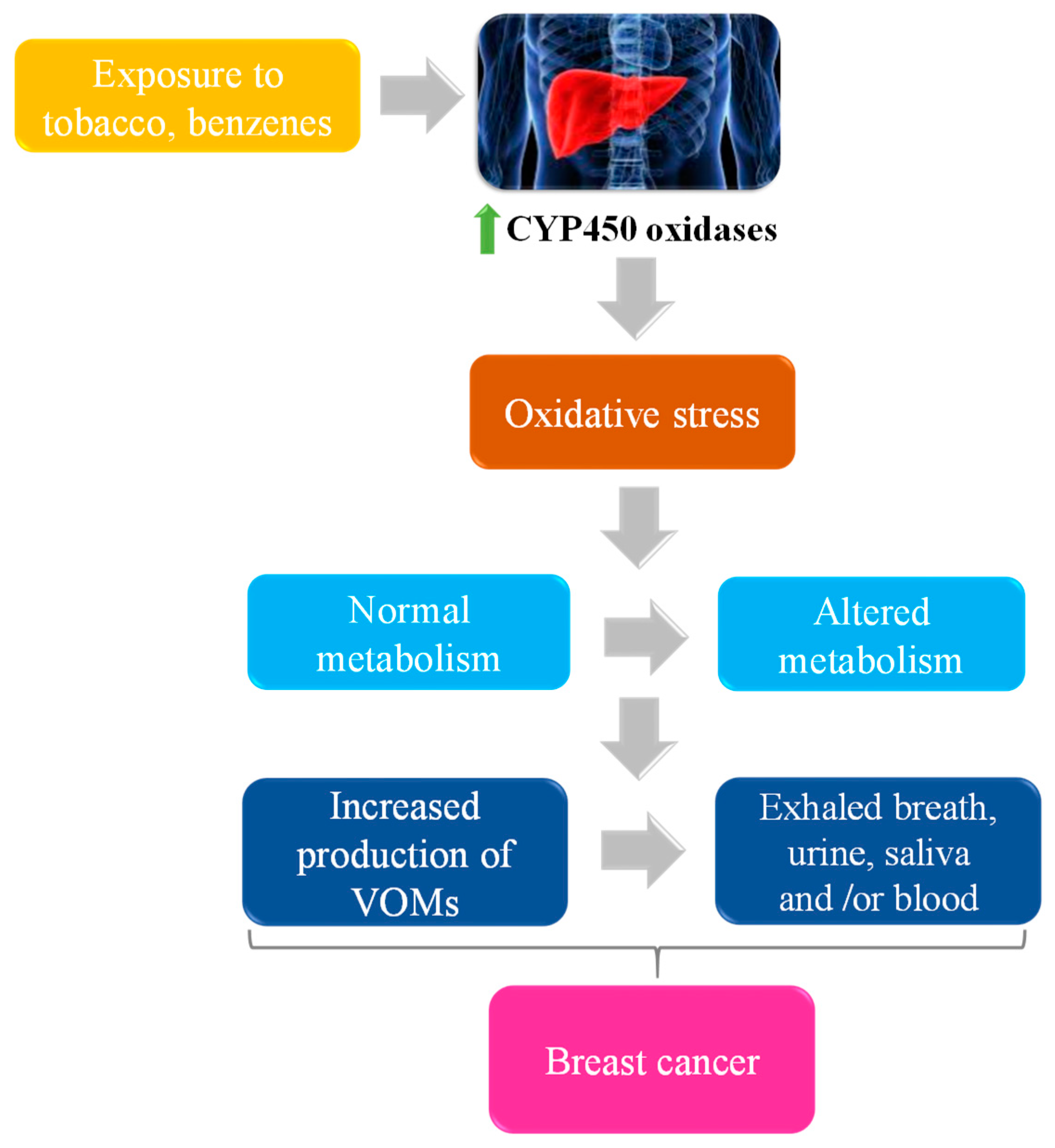 Exposure to tobacco, benzenes

CYP450 oxidases

Oxidative stress

Normal metabolism

Altered metabolism

Increased production of VOMs

Exhaled breath, urine, saliva and /or blood

Breast cancer